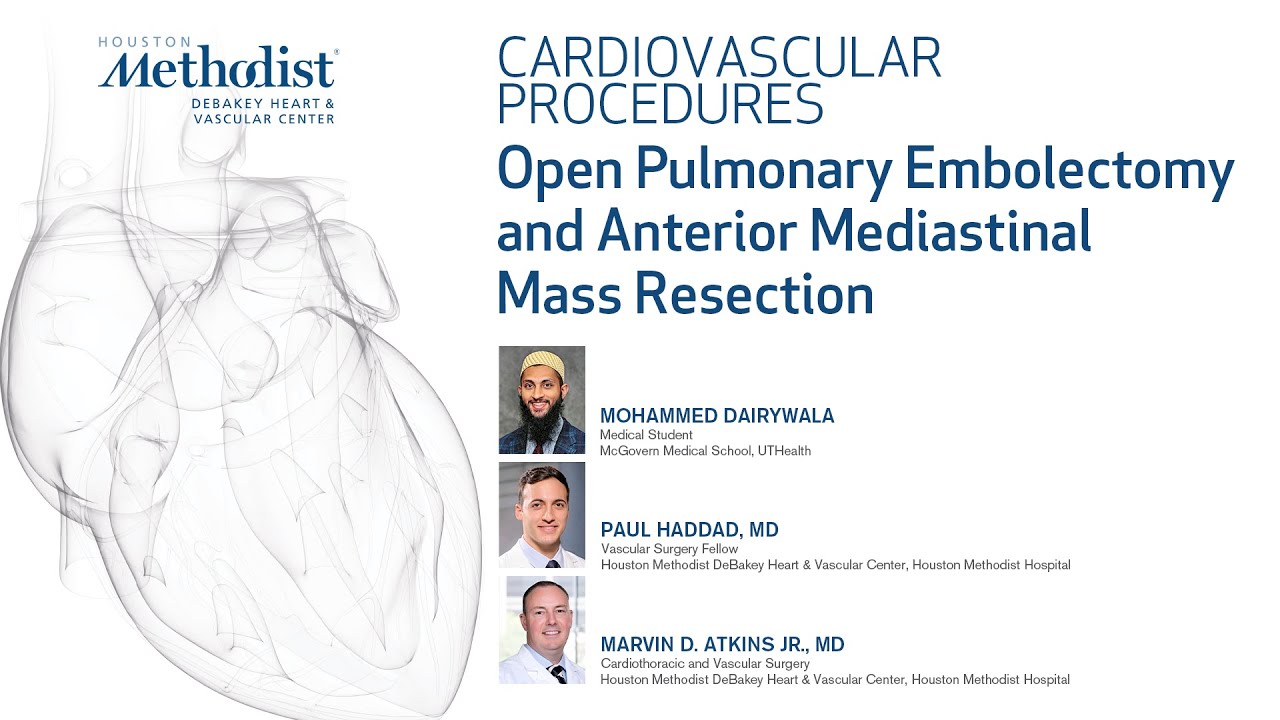 HOUSTON
Methodist®
DEBAKEY HEART &
VASCULAR CENTER

CARDIOVASCULAR
PROCEDURES

Open Pulmonary Embolectomy and Anterior Mediastinal Mass Resection

MOHAMMED DAIRYWALA
Medical Student
McGovern Medical School, UTHealth

PAUL HADDAD, MD
Vascular Surgery Fellow
Houston Methodist DeBakey Heart & Vascular Center, Houston Methodist Hospital

MARVIN D. ATKINS JR., MD
Cardiothoracic and Vascular Surgery
Houston Methodist DeBakey Heart & Vascular Center, Houston Methodist Hospital